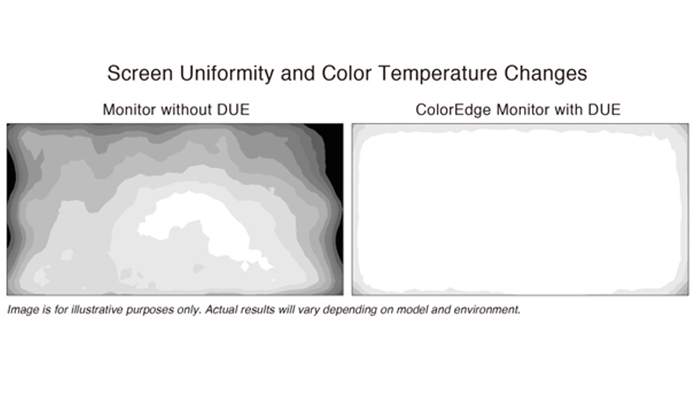 Screen Uniformity and Color Temperature Changes

Monitor without DUE

ColorEdge Monitor with DUE

Image is for illustrative purposes only. Actual results will vary depending on model and environment.